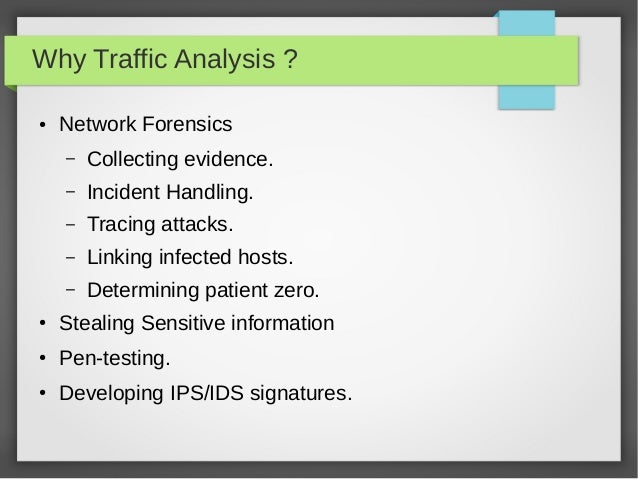 Why Traffic Analysis ?

• Network Forensics
  – Collecting evidence.
  – Incident Handling.
  – Tracing attacks.
  – Linking infected hosts.
  – Determining patient zero.
• Stealing Sensitive information
• Pen-testing.
• Developing IPS/IDS signatures.